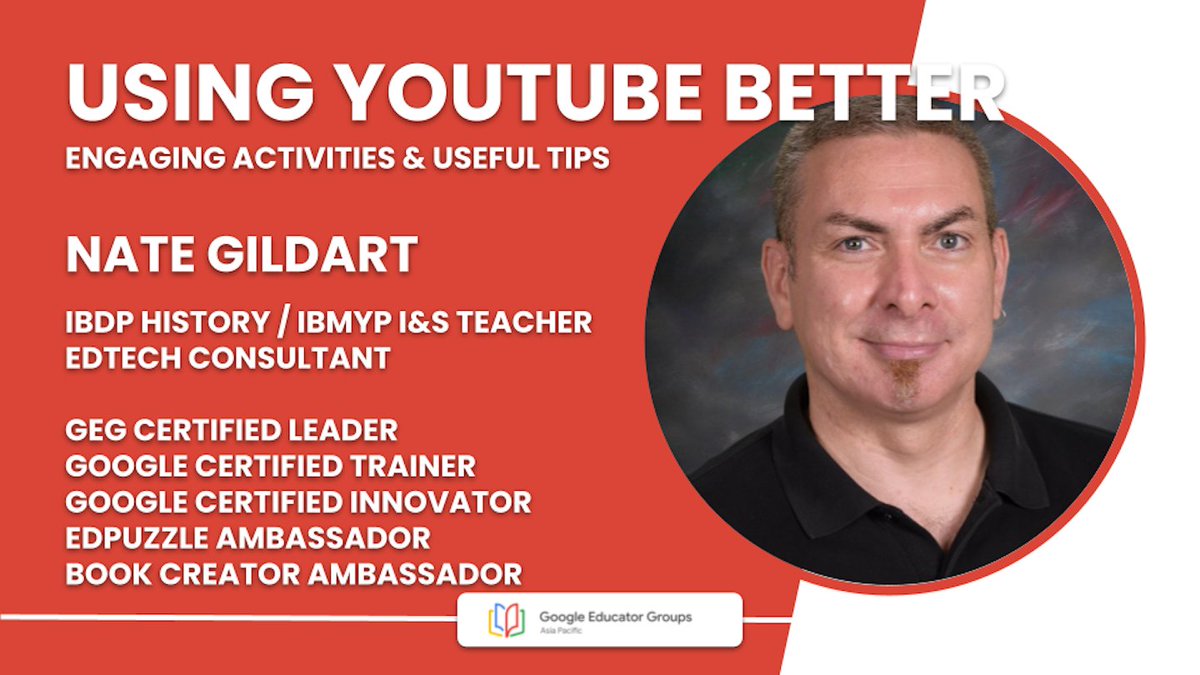 USING YOUTUBE BETTER
ENGAGING ACTIVITIES & USEFUL TIPS

NATE GILDART

IBDP HISTORY / IBMYP I&S TEACHER
EDTECH CONSULTANT

GEG CERTIFIED LEADER
GOOGLE CERTIFIED TRAINER
GOOGLE CERTIFIED INNOVATOR
EDPUZZLE AMBASSADOR
BOOK CREATOR AMBASSADOR

Google Educator Groups
Asia Pacific